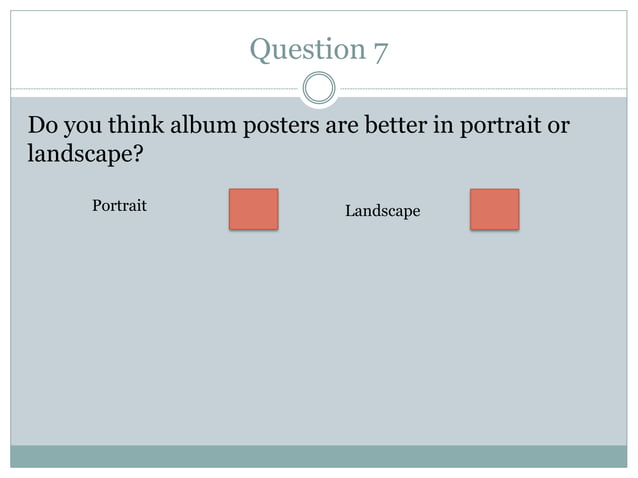 Question 7

Do you think album posters are better in portrait or landscape?

Portrait

Landscape